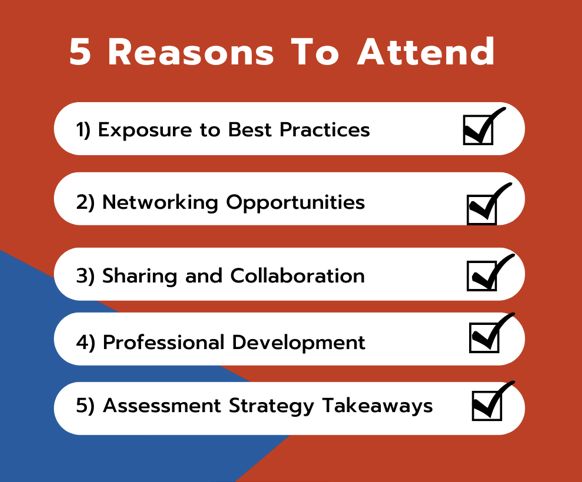 5 Reasons To Attend

1) Exposure to Best Practices

2) Networking Opportunities

3) Sharing and Collaboration

4) Professional Development

5) Assessment Strategy Takeaways